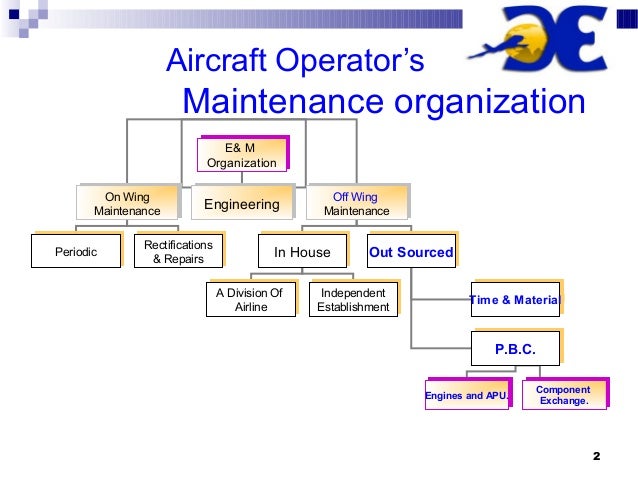 Aircraft Operator's
Maintenance organization

E& M Organization

On Wing Maintenance

Engineering

Off Wing Maintenance

Periodic

Rectifications & Repairs

In House

Out Sourced

A Division Of Airline

Independent Establishment

Time & Material

P.B.C.

Engines and APU.

Component Exchange.

2